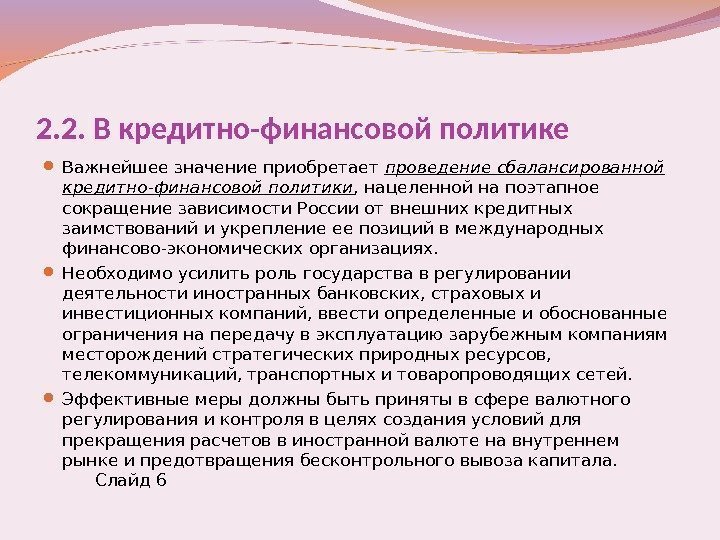 2.2. В кредитно-финансовой политике

Важнейшее значение приобретает проведение сбалансированной кредитно-финансовой политики, нацеленной на поэтапное сокращение зависимости России от внешних кредитных заимствований и укрепление ее позиций в международных финансово-экономических организациях.

Необходимо усилить роль государства в регулировании деятельности иностранных банковских, страховых и инвестиционных компаний, ввести определенные и обоснованные ограничения на передачу в эксплуатацию зарубежным компаниям месторождений стратегических природных ресурсов, телекоммуникаций, транспортных и товаропроводящих сетей.

Эффективные меры должны быть приняты в сфере валютного регулирования и контроля в целях создания условий для прекращения расчетов в иностранной валюте на внутреннем рынке и предотвращения бесконтрольного вывоза капитала.

Слайд 6